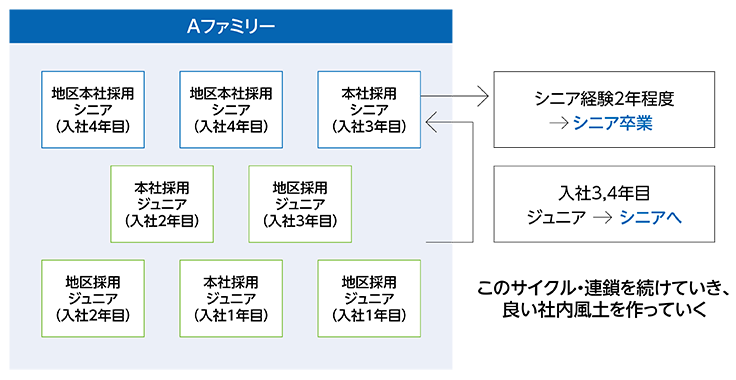 Aファミリー

地区本社採用
シニア
(入社4年目)

地区本社採用
シニア
(入社4年目)

本社採用
シニア
(入社3年目)

本社採用
ジュニア
(入社2年目)

地区採用
ジュニア
(入社3年目)

地区採用
ジュニア
(入社2年目)

本社採用
ジュニア
(入社1年目)

地区採用
ジュニア
(入社1年目)

シニア経験2年程度
→ シニア卒業

入社3,4年目
ジュニア → シニアへ

このサイクル・連鎖を続けていき、
良い社内風土を作っていく